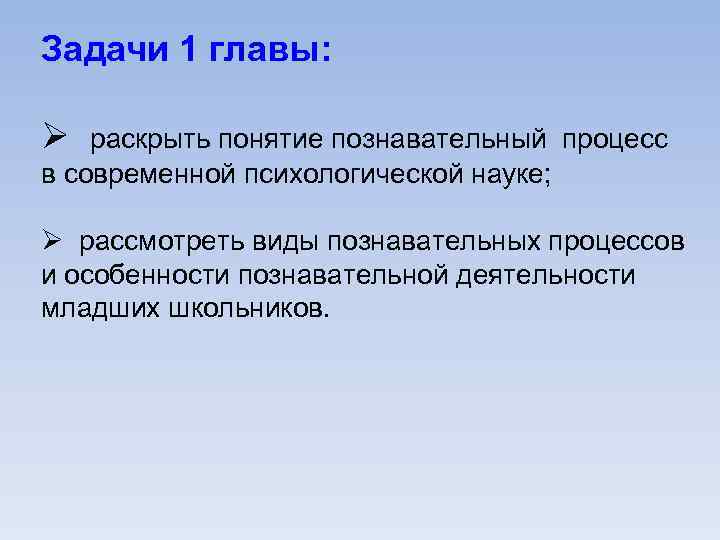 Задачи 1 главы:

➢ раскрыть понятие познавательный процесс в современной психологической науке;

➢ рассмотреть виды познавательных процессов и особенности познавательной деятельности младших школьников.